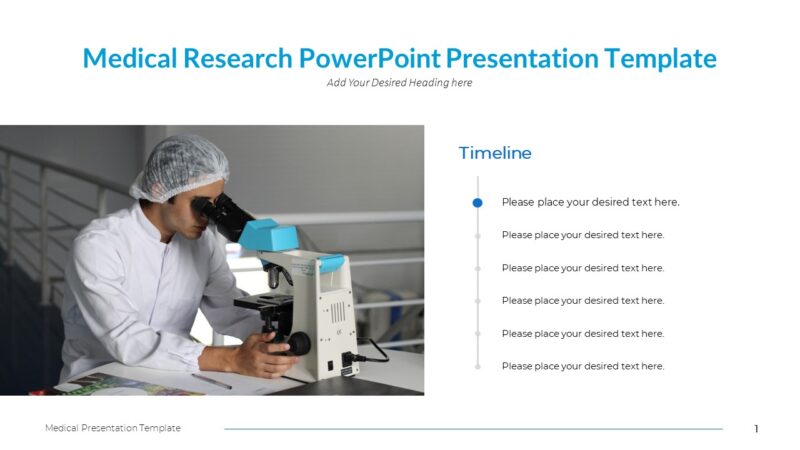 Medical Research PowerPoint Presentation Template
Add Your Desired Heading here

Timeline

Please place your desired text here.

Please place your desired text here.

Please place your desired text here.

Please place your desired text here.

Please place your desired text here.

Please place your desired text here.

Medical Presentation Template

1